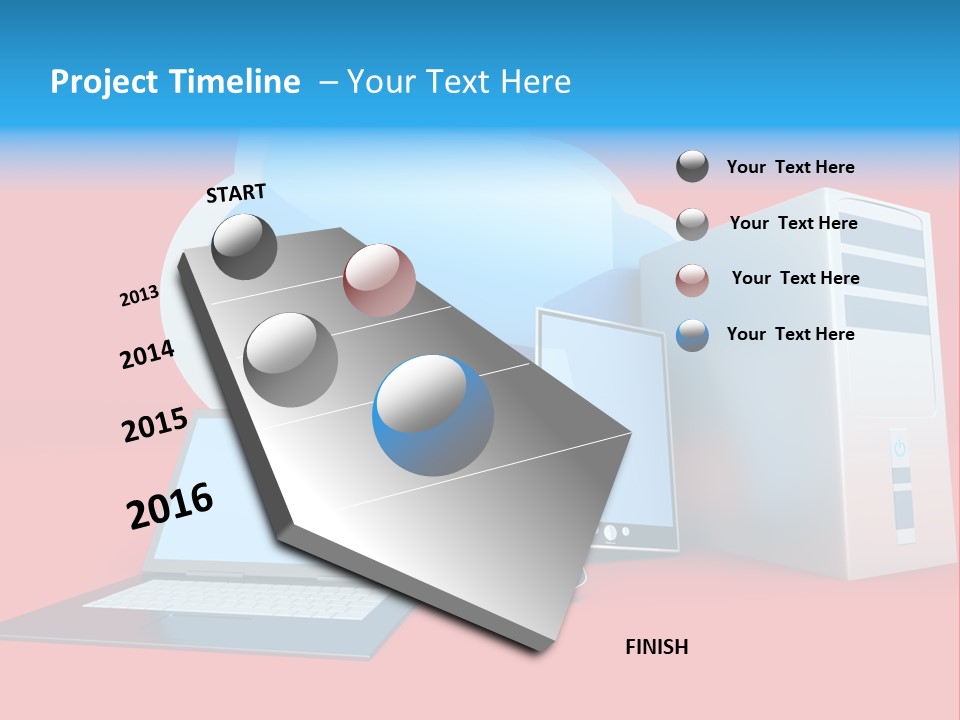 Project Timeline – Your Text Here

START

2013

2014

2015

2016

FINISH

Your Text Here

Your Text Here

Your Text Here

Your Text Here